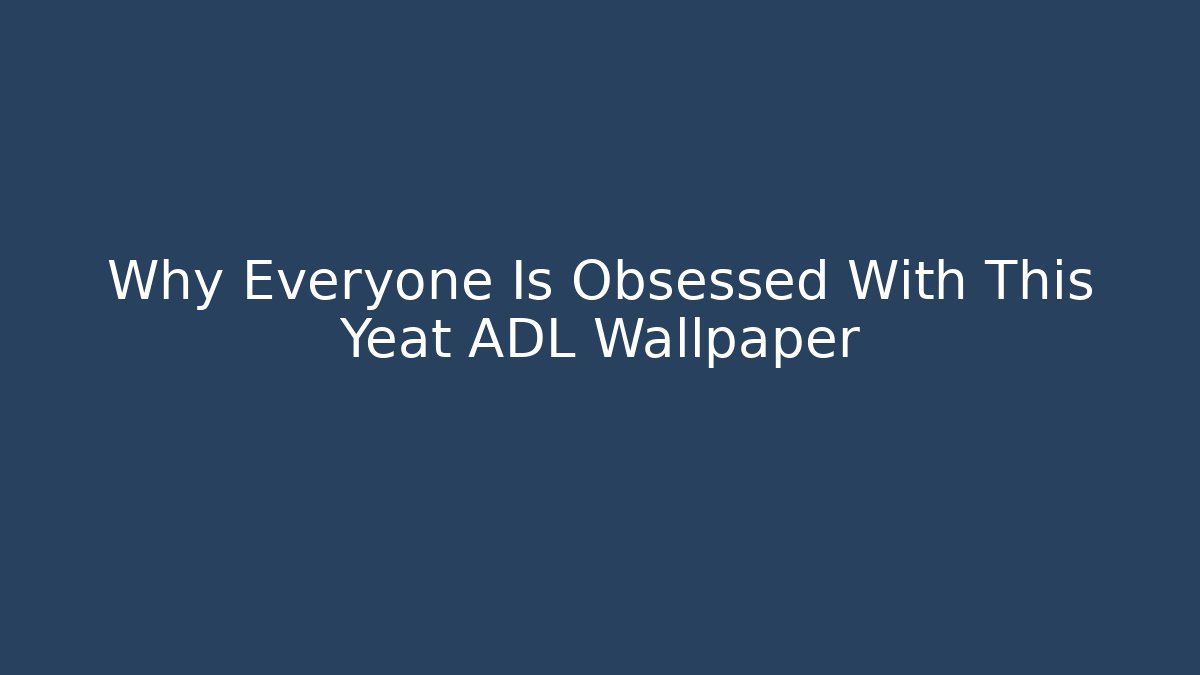 Why Everyone Is Obsessed With This Yeat ADL Wallpaper